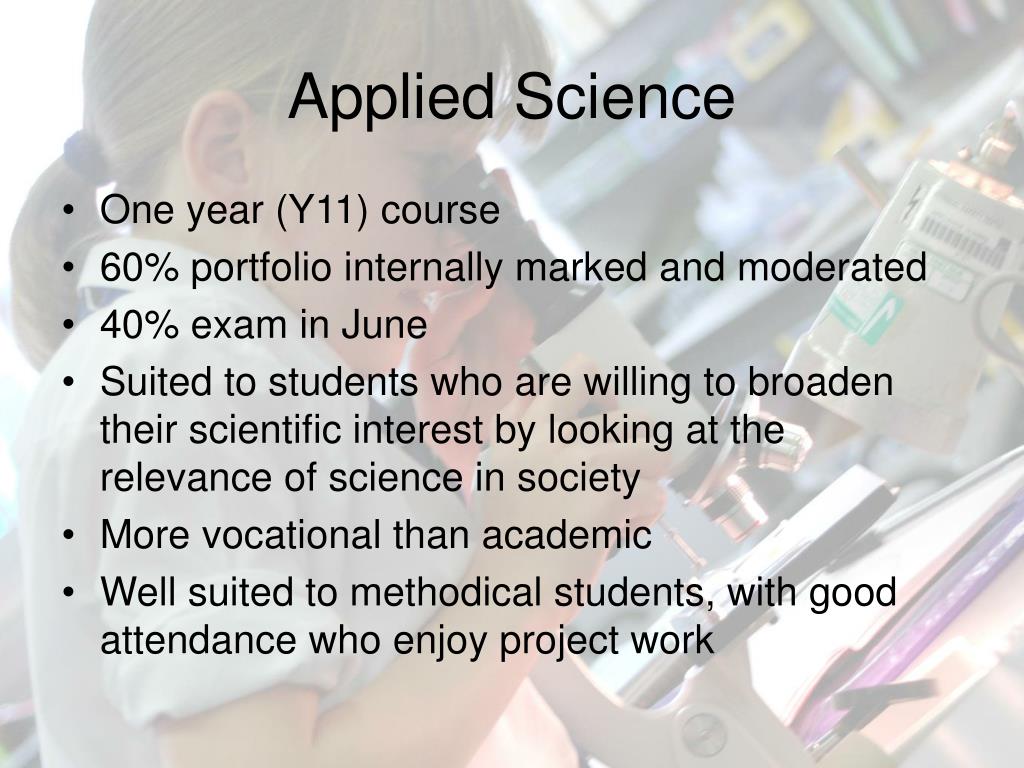 Applied Science

• One year (Y11) course
• 60% portfolio internally marked and moderated
• 40% exam in June
• Suited to students who are willing to broaden their scientific interest by looking at the relevance of science in society
• More vocational than academic
• Well suited to methodical students, with good attendance who enjoy project work